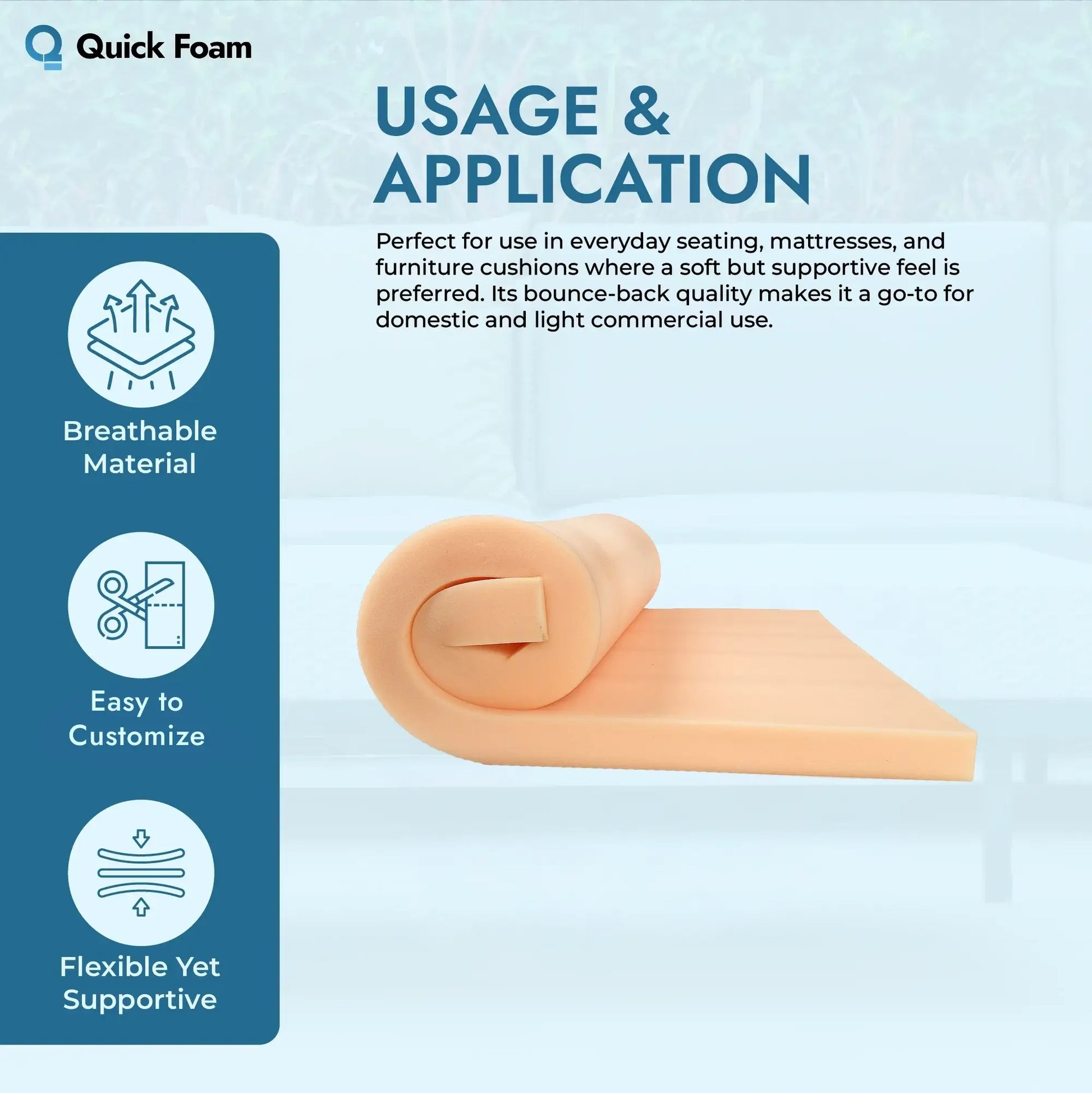 Quick Foam

USAGE & APPLICATION

Perfect for use in everyday seating, mattresses, and furniture cushions where a soft but supportive feel is preferred. Its bounce-back quality makes it a go-to for domestic and light commercial use.

Breathable Material

Easy to Customize

Flexible Yet Supportive